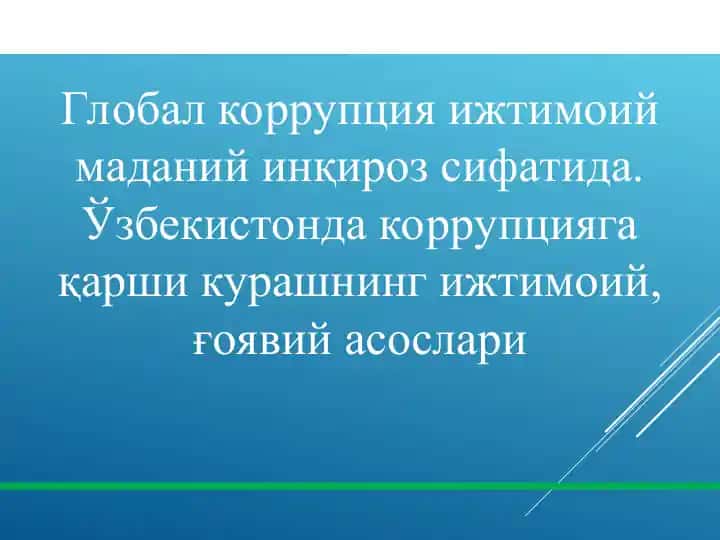 Глобал коррупция ижтимоий маданий инқироз сифатида. Ўзбекистонда коррупцияга қарши курашнинг ижтимоий, ғоявий асослари